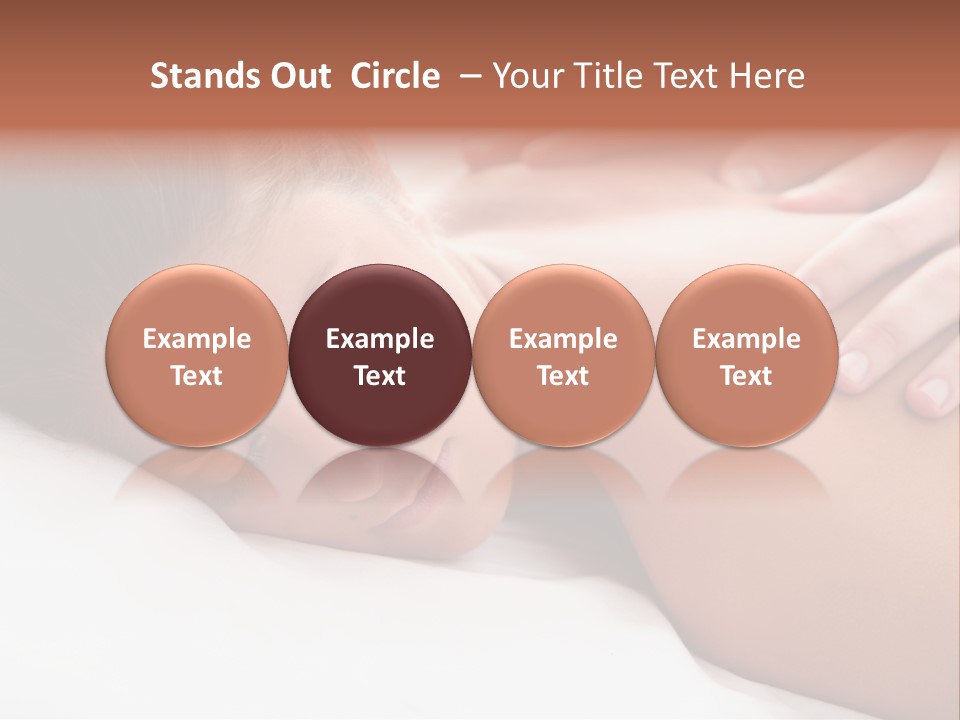 Stands Out Circle – Your Title Text Here

Example Text

Example Text

Example Text

Example Text